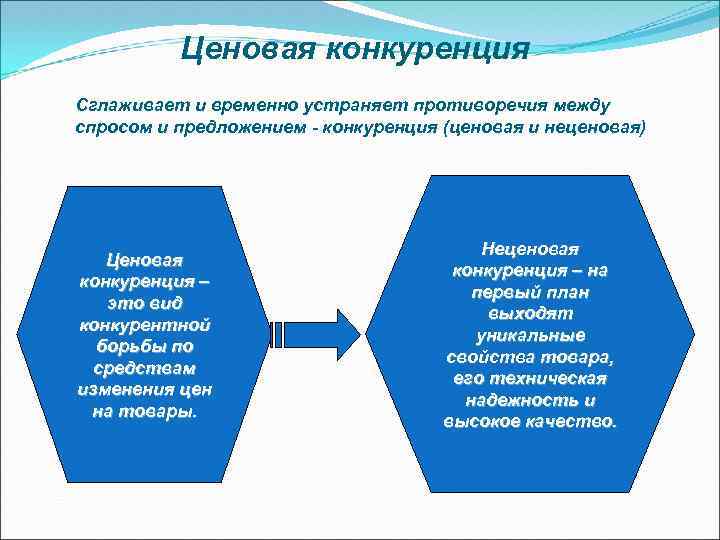 Ценовая конкуренция

Сглаживает и временно устраняет противоречия между спросом и предложением - конкуренция (ценовая и неценовая)

Ценовая конкуренция – это вид конкурентной борьбы по средствам изменения цен на товары.

Неценовая конкуренция – на первый план выходят уникальные свойства товара, его техническая надежность и высокое качество.